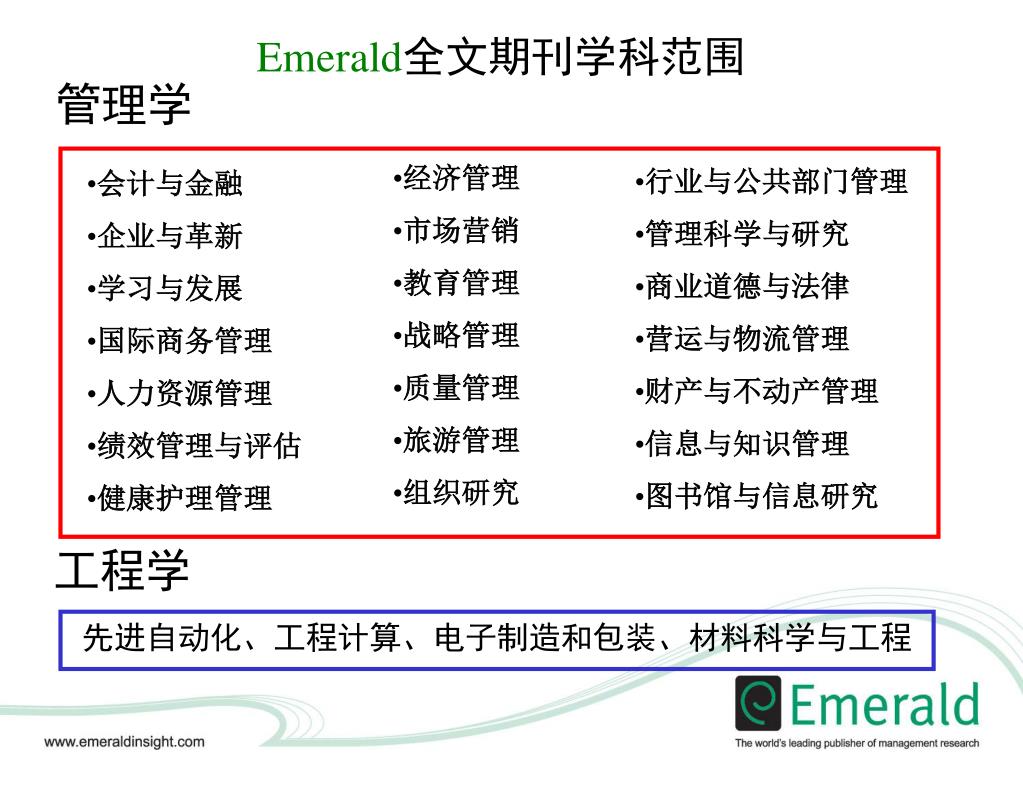 Emerald全文期刊学科范围

管理学

•会计与金融
•企业与革新
•学习与发展
•国际商务管理
•人力资源管理
•绩效管理与评估
•健康护理管理

•经济管理
•市场营销
•教育管理
•战略管理
•质量管理
•旅游管理
•组织研究

•行业与公共部门管理
•管理科学与研究
•商业道德与法律
•营运与物流管理
•财产与不动产管理
•信息与知识管理
•图书馆与信息研究

工程学

先进自动化、工程计算、电子制造和包装、材料科学与工程

www.emeraldinsight.com

Emerald
The world's leading publisher of management research